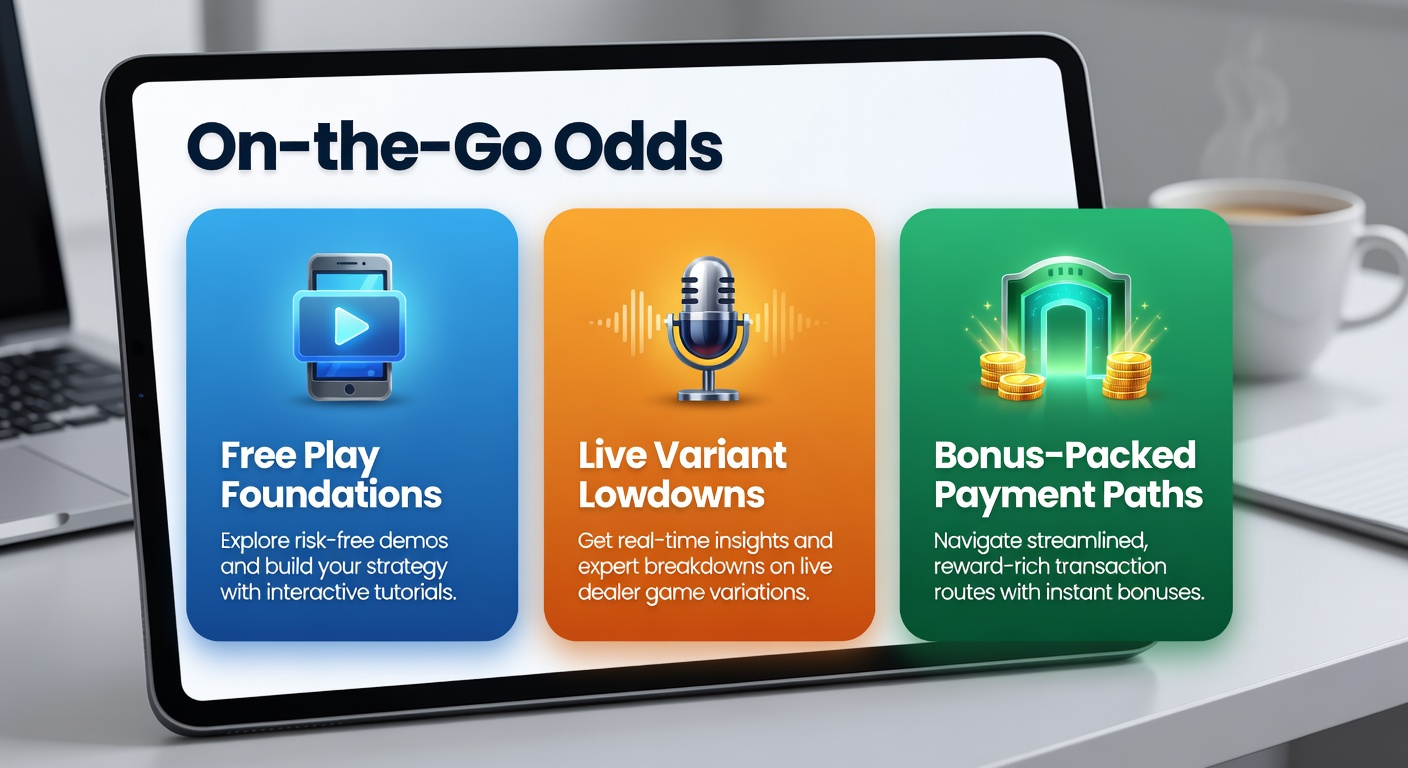 On-the-Go Odds

Free Play Foundations

Explore risk-free demos and build your strategy with interactive tutorials.

Live Variant Lowdowns

Get real-time insights and expert breakdowns on live dealer game variations.

Bonus-Packed Payment Paths

Navigate streamlined, reward-rich transaction routes with instant bonuses.